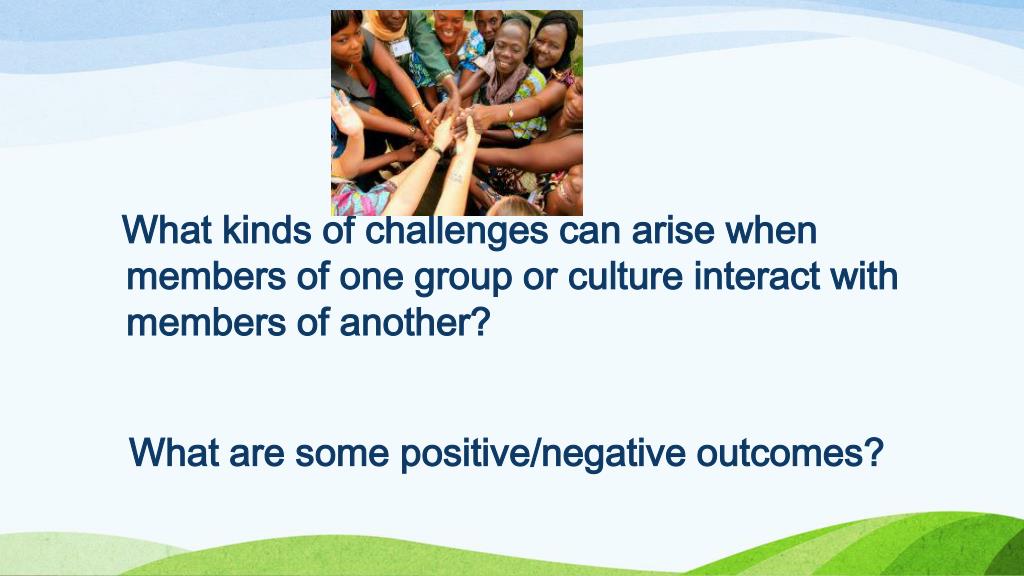 What kinds of challenges can arise when members of one group or culture interact with members of another?

What are some positive/negative outcomes?